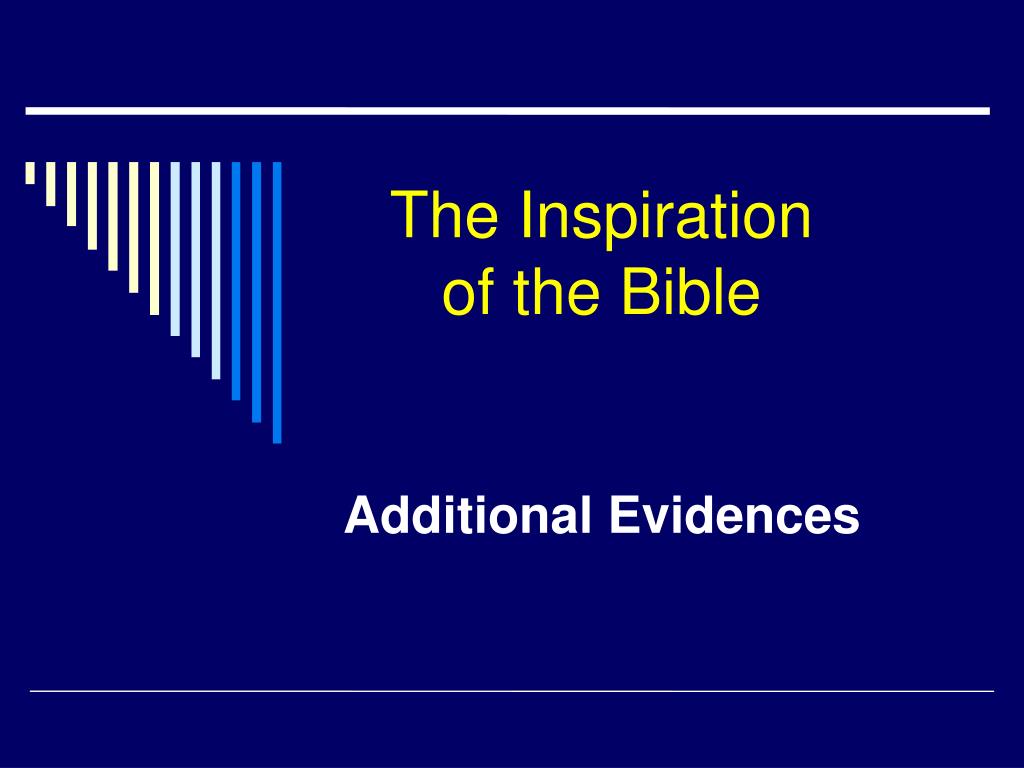 The Inspiration of the Bible

Additional Evidences